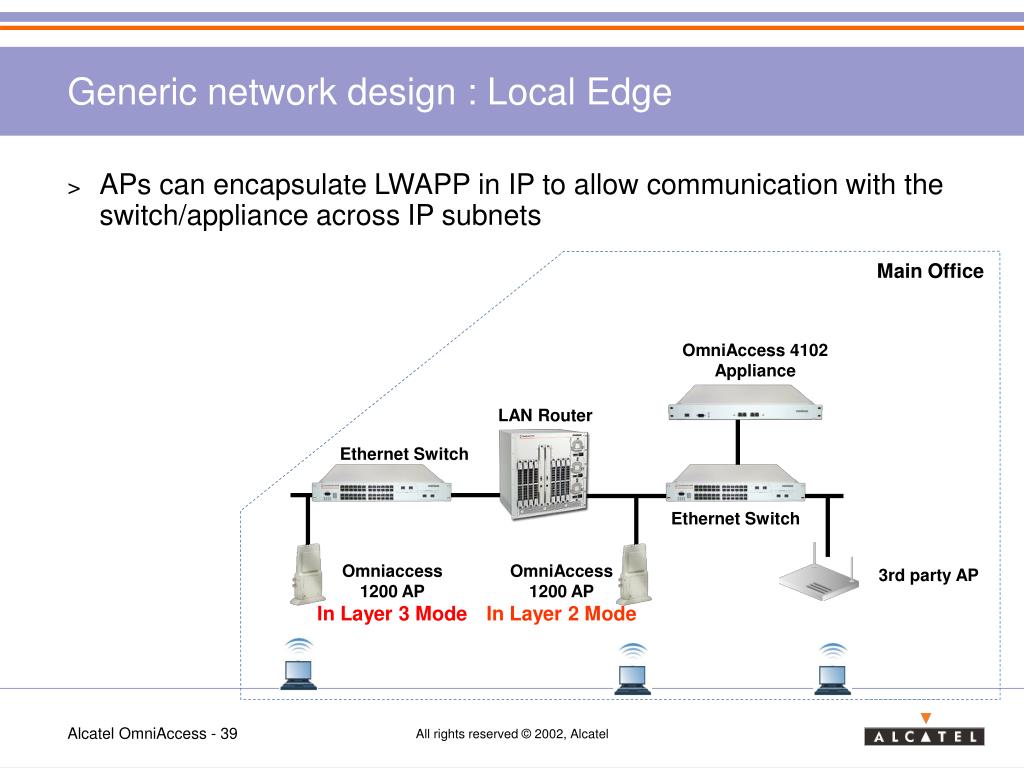 Generic network design : Local Edge

> APs can encapsulate LWAPP in IP to allow communication with the switch/appliance across IP subnets

Main Office

OmniAccess 4102 Appliance

LAN Router

Ethernet Switch

Ethernet Switch

Omniaccess 1200 AP
In Layer 3 Mode

OmniAccess 1200 AP
In Layer 2 Mode

3rd party AP

Alcatel OmniAccess - 39

All rights reserved © 2002, Alcatel

ALCATEL